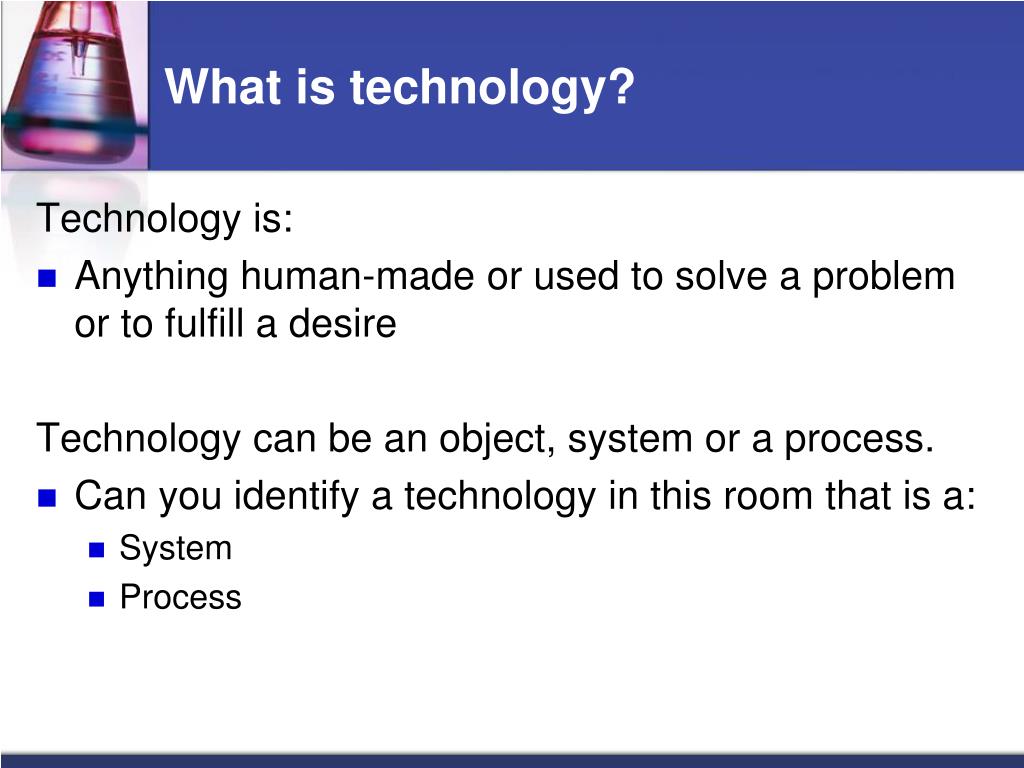 What is technology?

Technology is:

- Anything human-made or used to solve a problem or to fulfill a desire

Technology can be an object, system or a process.

- Can you identify a technology in this room that is a:
  - System
  - Process